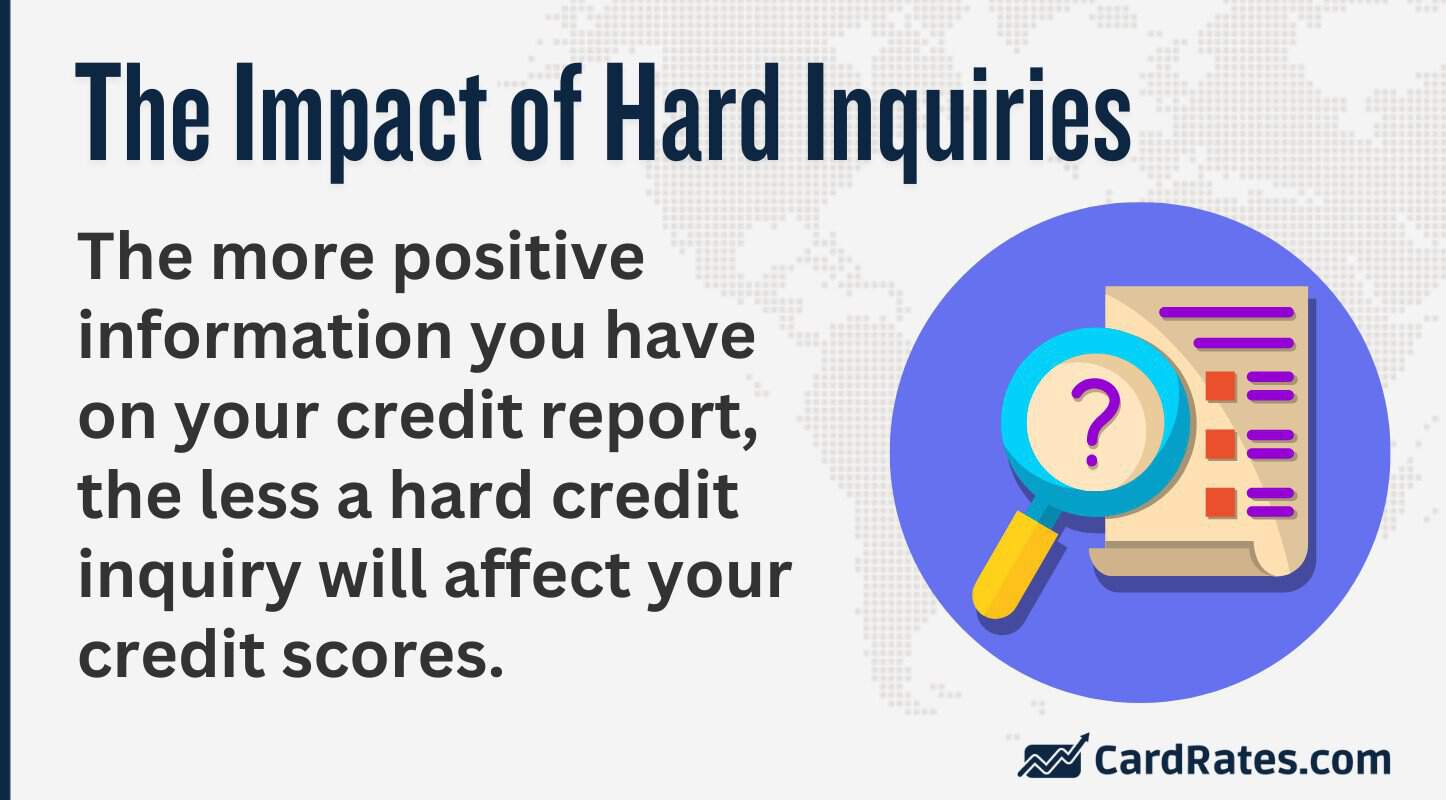 The Impact of Hard Inquiries

The more positive information you have on your credit report, the less a hard credit inquiry will affect your credit scores.

?

CardRates.com